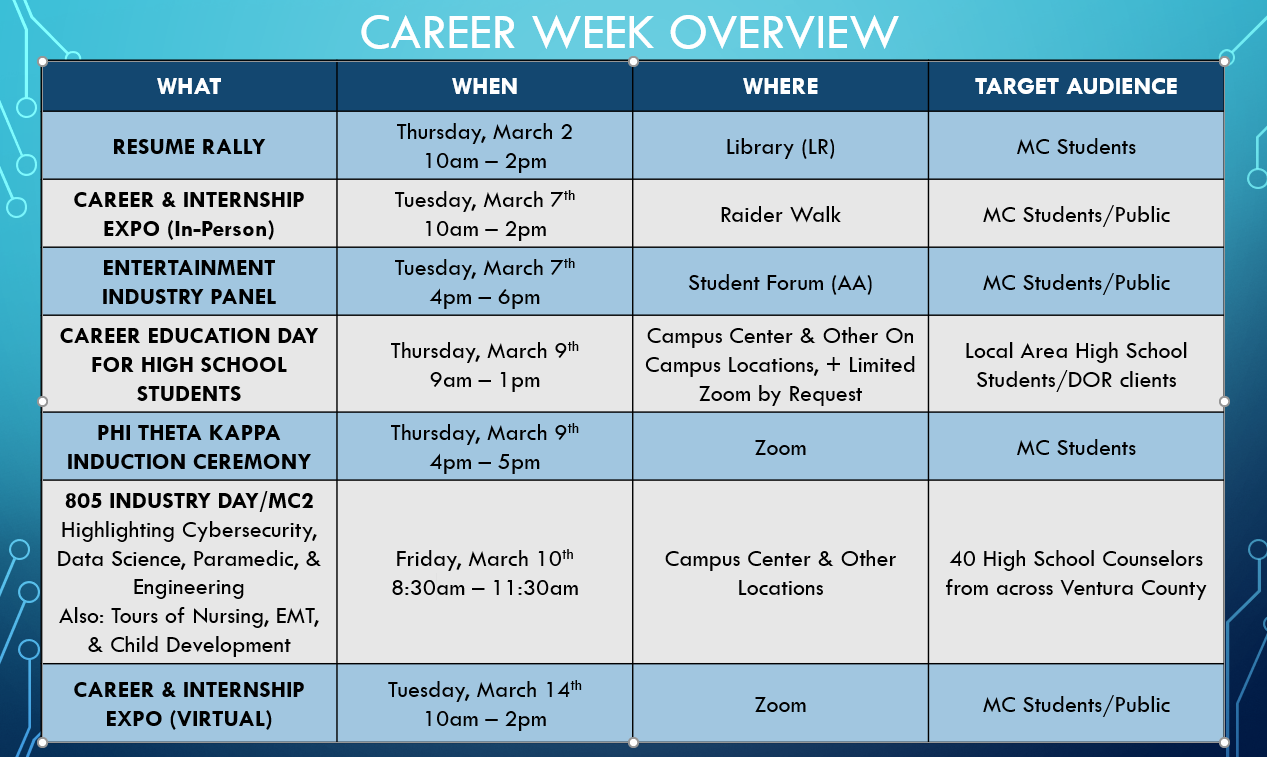 CAREER WEEK OVERVIEW

| WHAT | WHEN | WHERE | TARGET AUDIENCE |
|---|---|---|---|
| RESUME RALLY | Thursday, March 2 10am – 2pm | Library (LR) | MC Students |
| CAREER & INTERNSHIP EXPO (In-Person) | Tuesday, March 7$^{th}$ 10am – 2pm | Raider Walk | MC Students/Public |
| ENTERTAINMENT INDUSTRY PANEL | Tuesday, March 7$^{th}$ 4pm – 6pm | Student Forum (AA) | MC Students/Public |
| CAREER EDUCATION DAY FOR HIGH SCHOOL STUDENTS | Thursday, March 9$^{th}$ 9am – 1pm | Campus Center & Other On Campus Locations, + Limited Zoom by Request | Local Area High School Students/DOR clients |
| PHI THETA KAPPA INDUCTION CEREMONY | Thursday, March 9$^{th}$ 4pm – 5pm | Zoom | MC Students |
| 805 INDUSTRY DAY/MC2 Highlighting Cybersecurity, Data Science, Paramedic, & Engineering Also: Tours of Nursing, EMT, & Child Development | Friday, March 10$^{th}$ 8:30am – 11:30am | Campus Center & Other Locations | 40 High School Counselors from across Ventura County |
| CAREER & INTERNSHIP EXPO (VIRTUAL) | Tuesday, March 14$^{th}$ 10am – 2pm | Zoom | MC Students/Public |